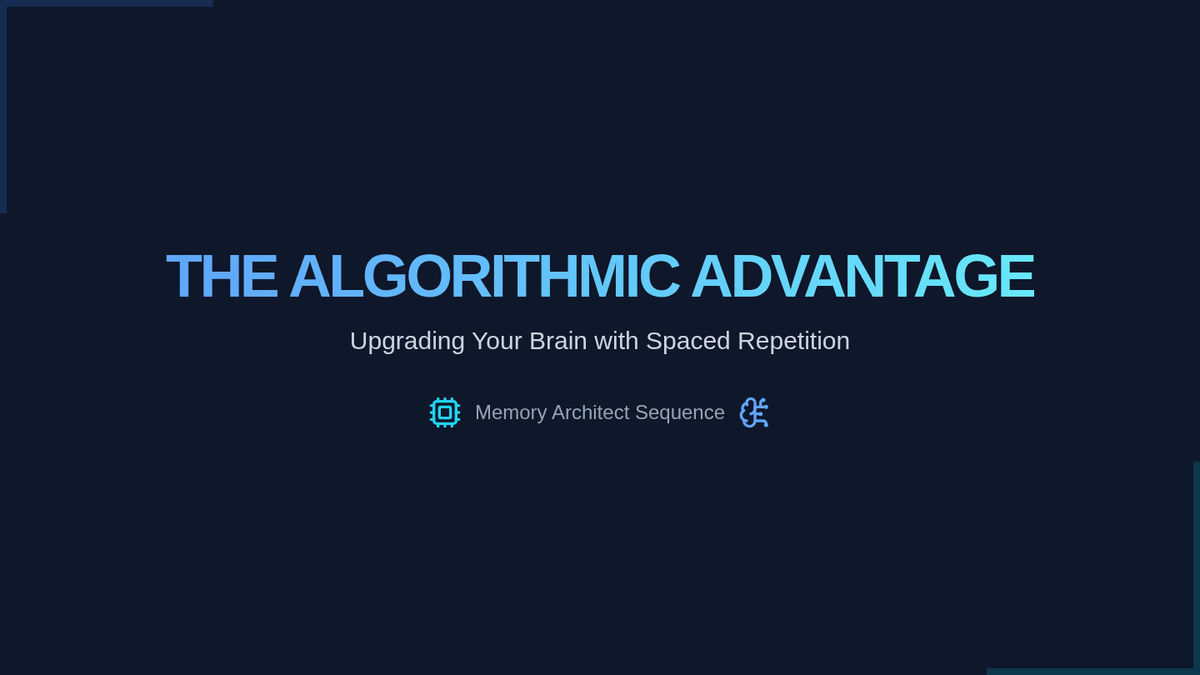 THE ALGORITHMIC ADVANTAGE

Upgrading Your Brain with Spaced Repetition

Memory Architect Sequence